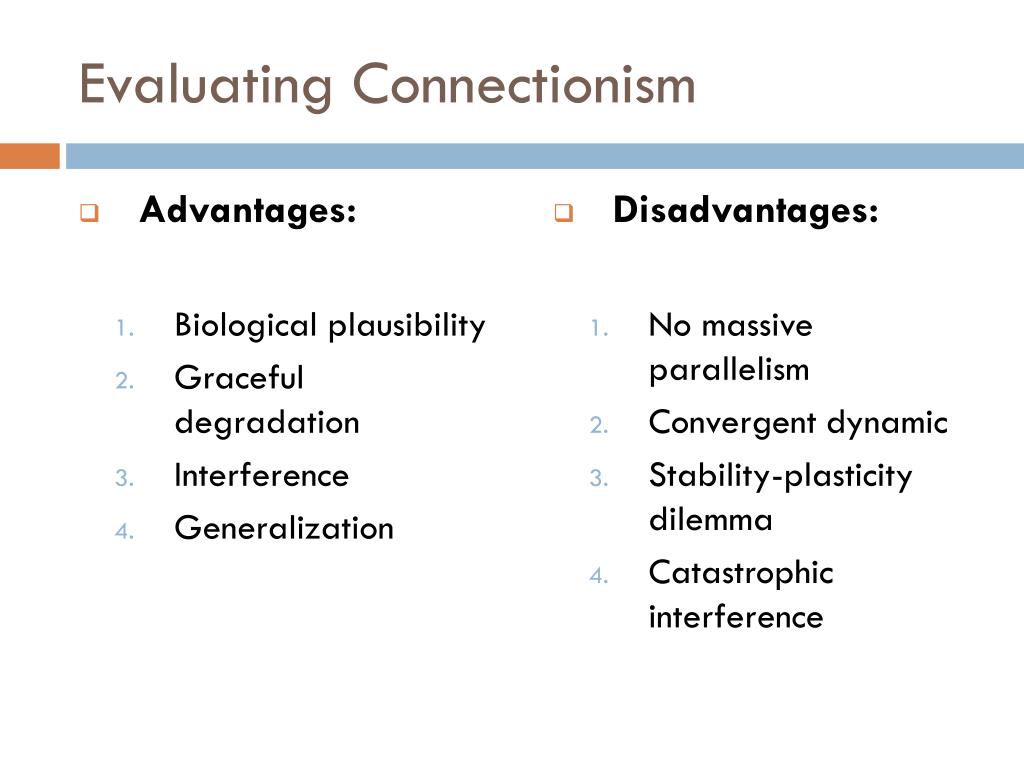 Evaluating Connectionism

Advantages:

1. Biological plausibility
2. Graceful degradation
3. Interference
4. Generalization

Disadvantages:

1. No massive parallelism
2. Convergent dynamic
3. Stability-plasticity dilemma
4. Catastrophic interference